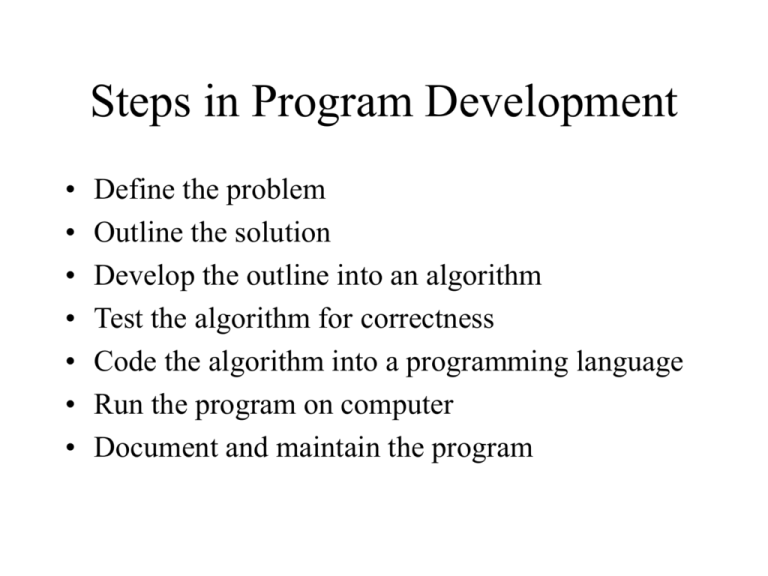 Steps in Program Development

• Define the problem
• Outline the solution
• Develop the outline into an algorithm
• Test the algorithm for correctness
• Code the algorithm into a programming language
• Run the program on computer
• Document and maintain the program